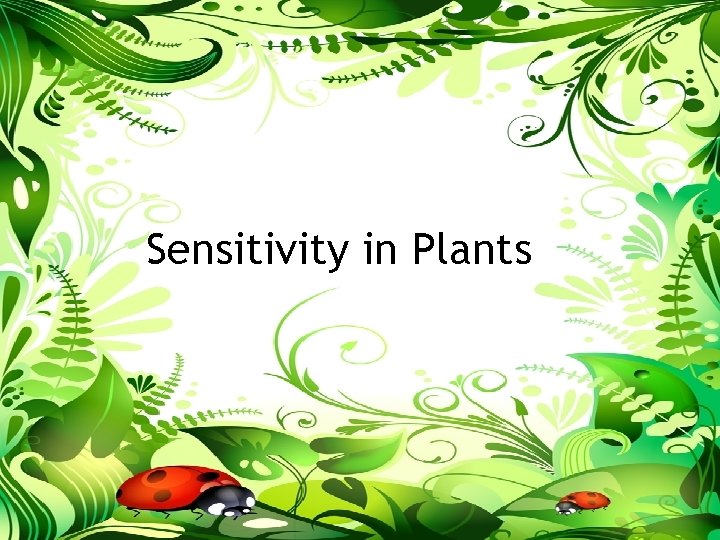 Sensitivity in Plants